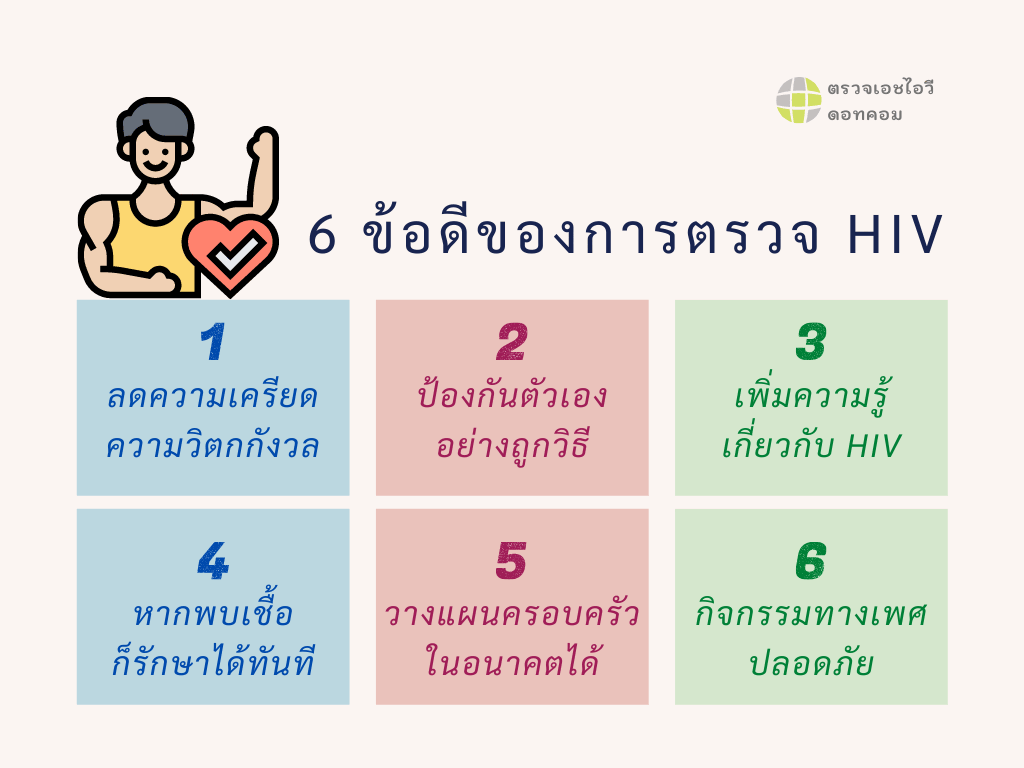 ตรวจเอชไอวี
ดอทคอม

6 ข้อดีของการตรวจ HIV

1
ลดความเครียด
ความวิตกกังวล

2
ป้องกันตัวเอง
อย่างถูกวิธี

3
เพิ่มความรู้
เกี่ยวกับ HIV

4
หากพบเชื้อ
ก็รักษาได้ทันที

5
วางแผนครอบครัว
ในอนาคตได้

6
กิจกรรมทางเพศ
ปลอดภัย